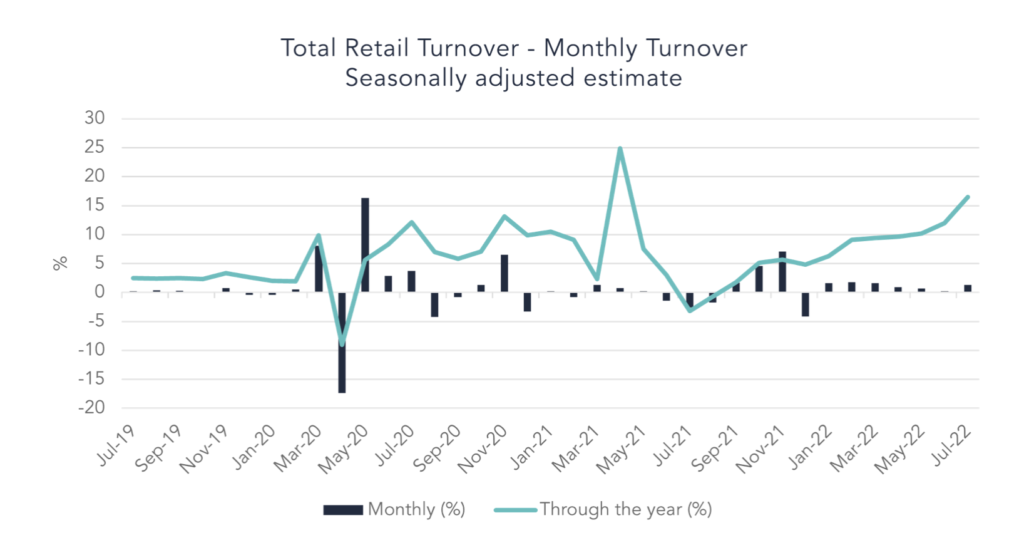 Total Retail Turnover - Monthly Turnover
Seasonally adjusted estimate

%

30
25
20
15
10
5
0
-5
-10
-15
-20

Jul-19
Sep-19
Nov-19
Jan-20
Mar-20
May-20
Jul-20
Sep-20
Nov-20
Jan-21
Mar-21
May-21
Jul-21
Sep-21
Nov-21
Jan-22
Mar-22
May-22
Jul-22

Monthly (%)
Through the year (%)